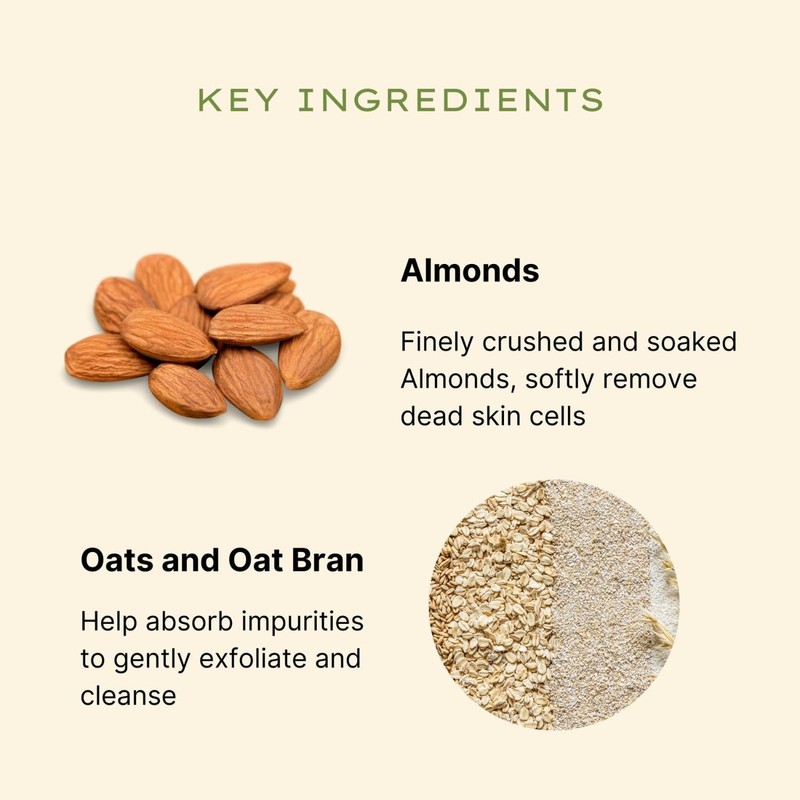 KEY INGREDIENTS

Almonds

Finely crushed and soaked Almonds, softly remove dead skin cells

Oats and Oat Bran

Help absorb impurities to gently exfoliate and cleanse